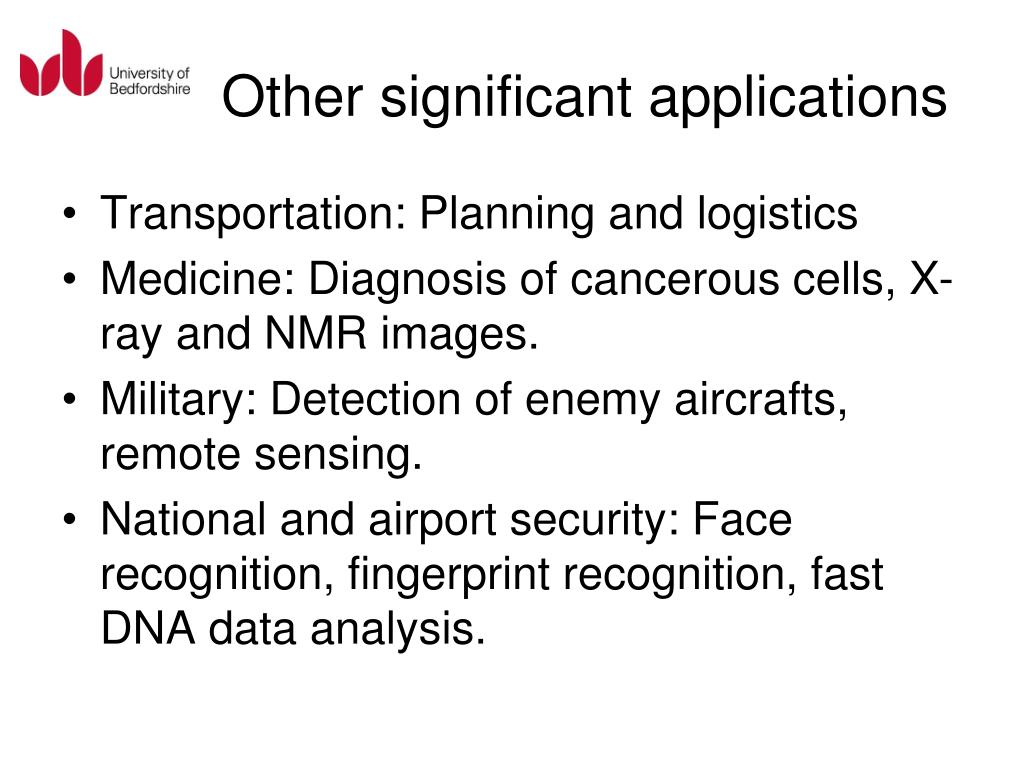 University of Bedfordshire

Other significant applications

• Transportation: Planning and logistics
• Medicine: Diagnosis of cancerous cells, X-ray and NMR images.
• Military: Detection of enemy aircrafts, remote sensing.
• National and airport security: Face recognition, fingerprint recognition, fast DNA data analysis.